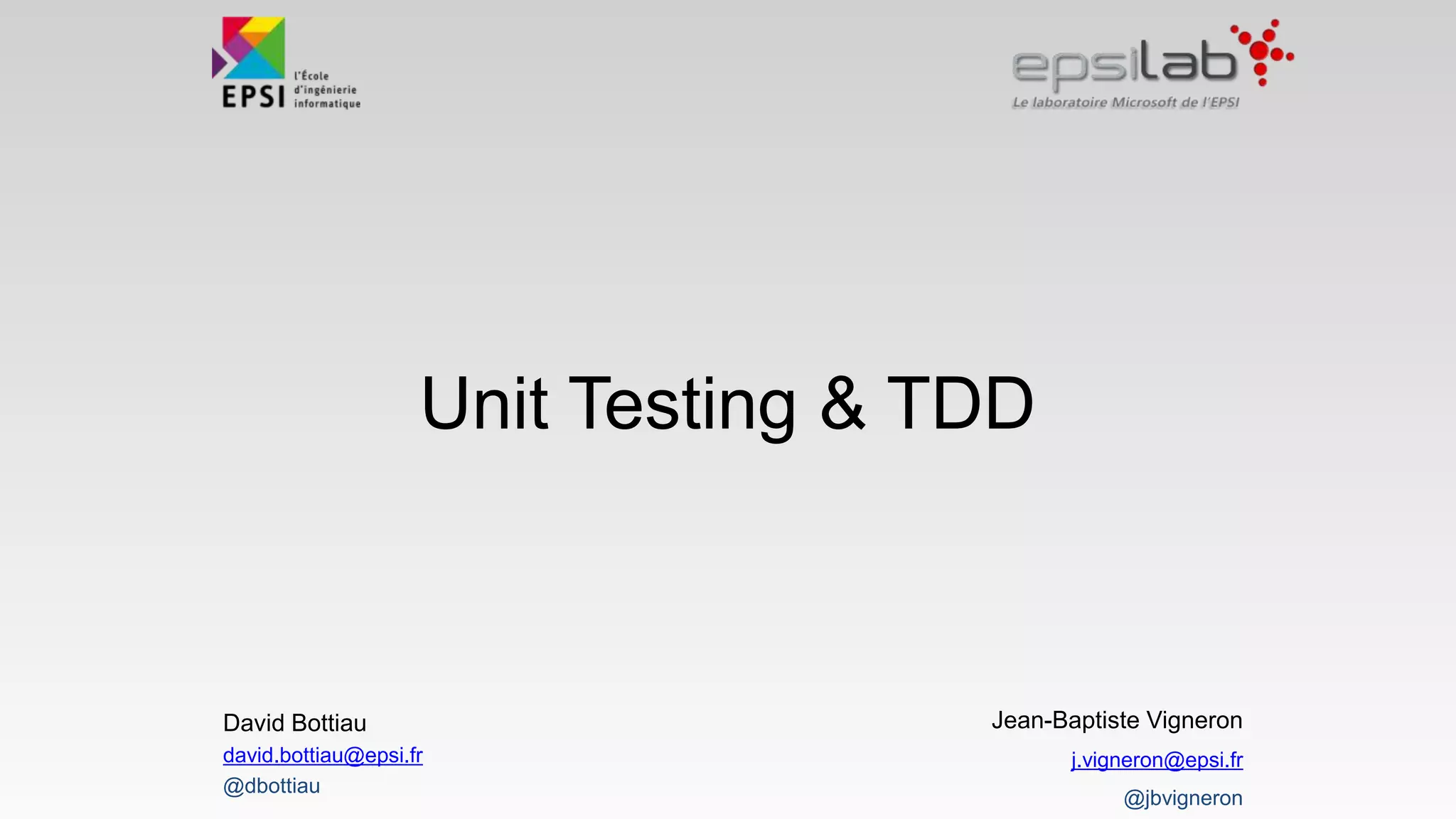 EPSI l'École d'ingénierie informatique

epsilab
Le laboratoire Microsoft de l'EPSI

Unit Testing & TDD

David Bottiau
david.bottiau@epsi.fr
@dbottiau

Jean-Baptiste Vigneron
j.vigneron@epsi.fr
@jbvigneron